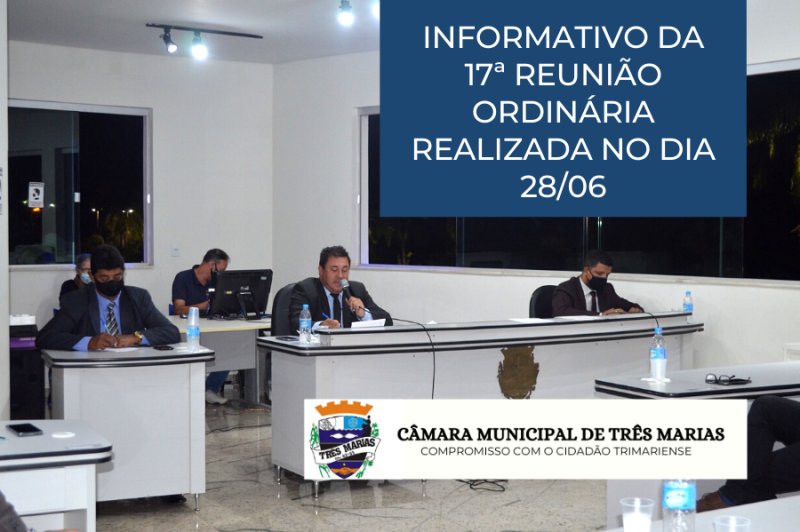 INFORMATIVO DA 17ª REUNIÃO ORDINÁRIA REALIZADA NO DIA 28/06

TRÊS MARIAS

CÂMARA MUNICIPAL DE TRÊS MARIAS
COMPROMISSO COM O CIDADÃO TRIMARIENSE